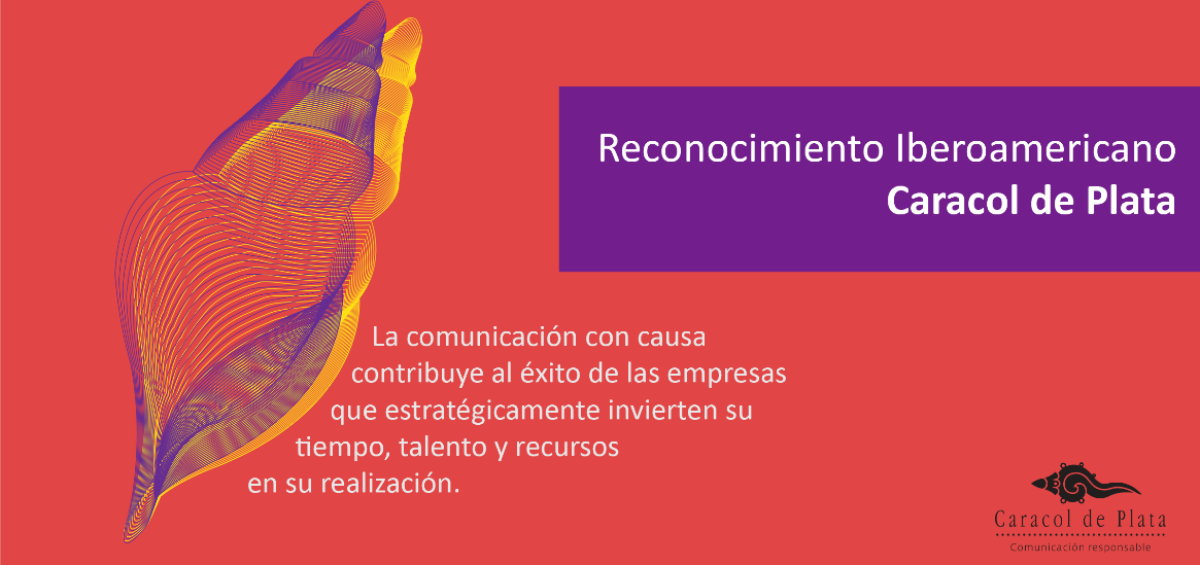 Reconocimiento Iberoamericano
Caracol de Plata

La comunicación con causa contribuye al éxito de las empresas que estratégicamente invierten su tiempo, talento y recursos en su realización.

Caracol de Plata
Comunicación responsable